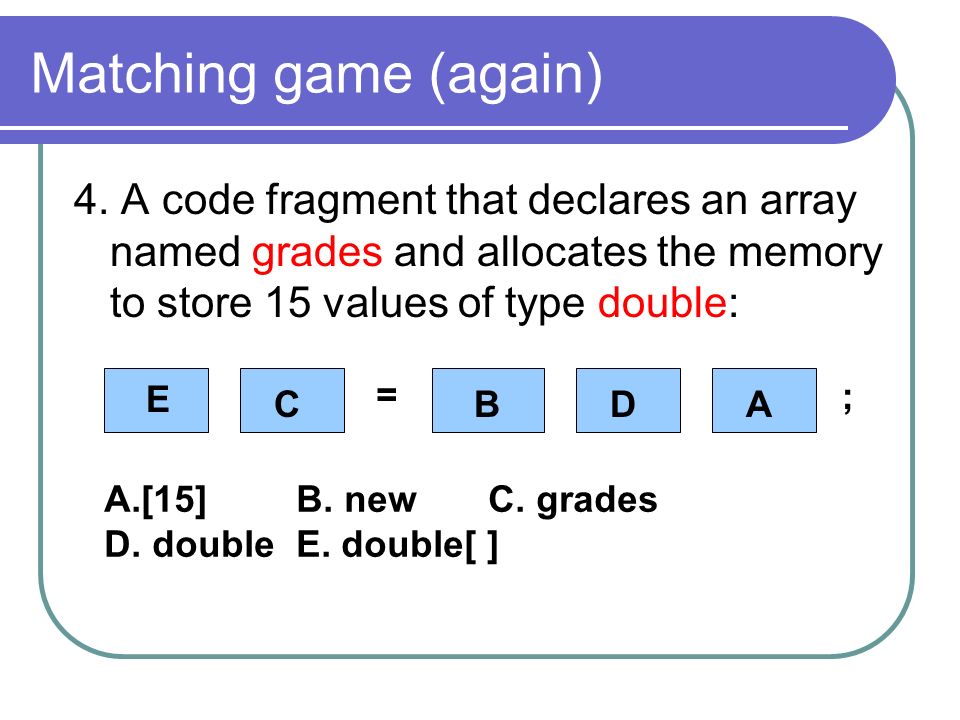 Matching game (again)

4. A code fragment that declares an array named grades and allocates the memory to store 15 values of type double:

E C = B D A ;

A.[15] B. new C. grades
D. double E. double[ ]